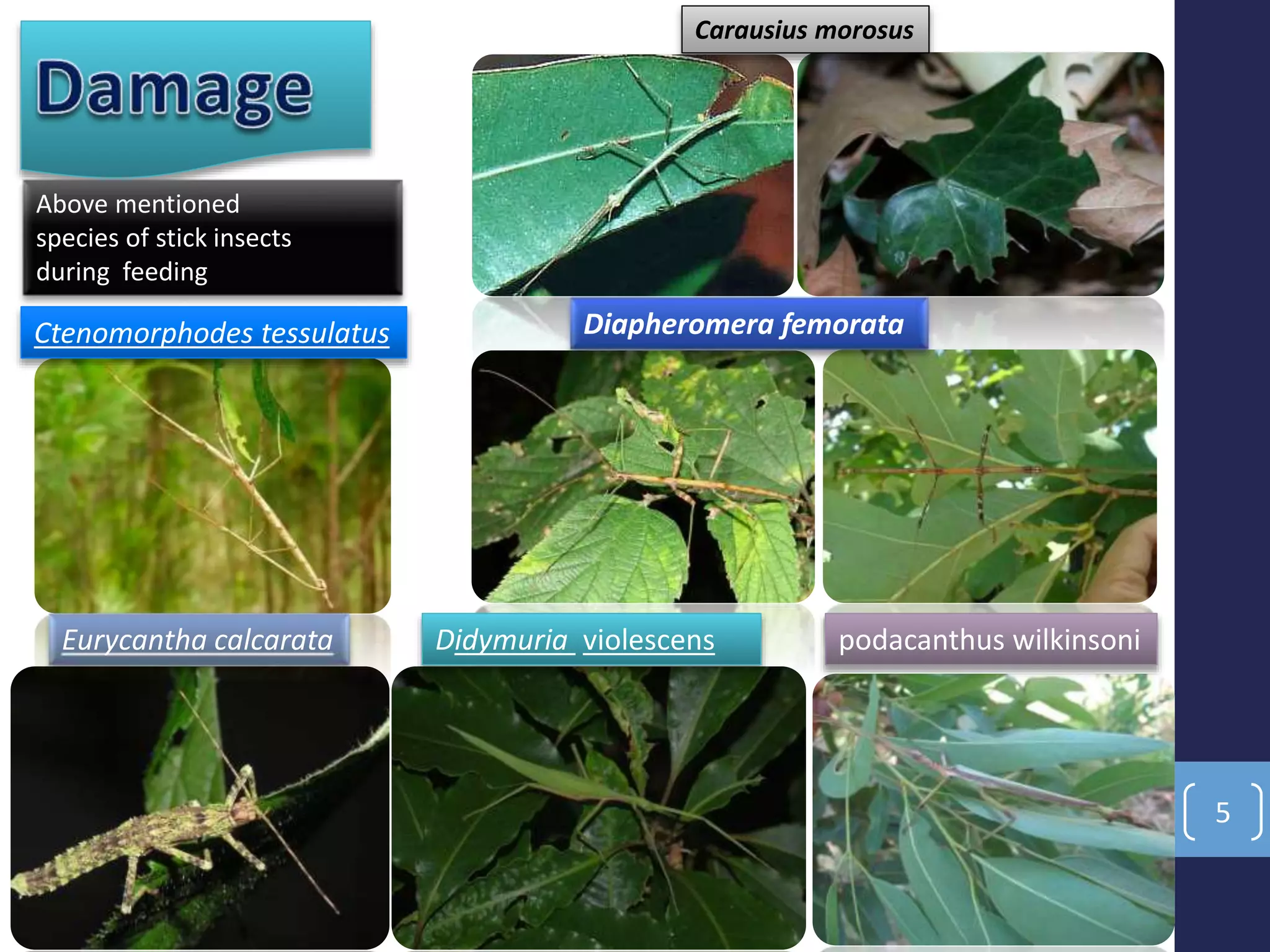 Damage

Above mentioned species of stick insects during feeding

Carausius morosus

Ctenomorphodes tessulatus

Diapheromera femorata

Eurycantha calcarata

Didymuria violescens

podacanthus wilkinsoni

5